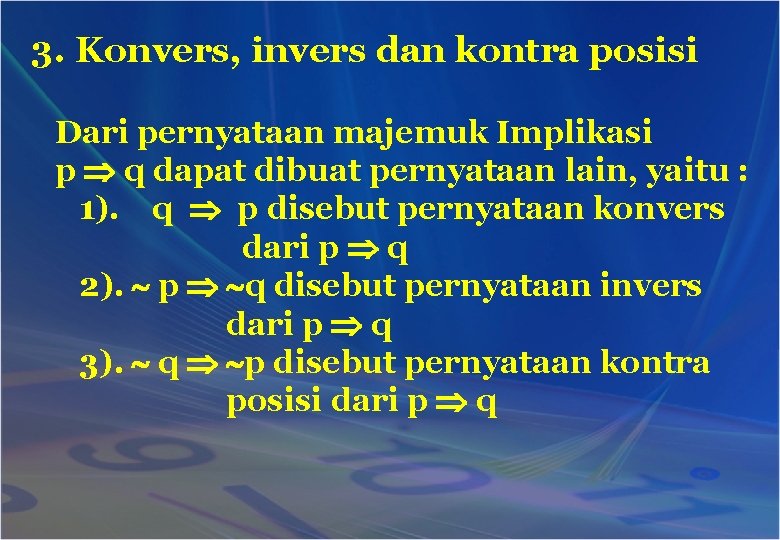 3. Konvers, invers dan kontra posisi

Dari pernyataan majemuk Implikasi $p \Rightarrow q$ dapat dibuat pernyataan lain, yaitu :

1). $q \Rightarrow p$ disebut pernyataan konvers dari $p \Rightarrow q$

2). $\sim p \Rightarrow \sim q$ disebut pernyataan invers dari $p \Rightarrow q$

3). $\sim q \Rightarrow \sim p$ disebut pernyataan kontra posisi dari $p \Rightarrow q$